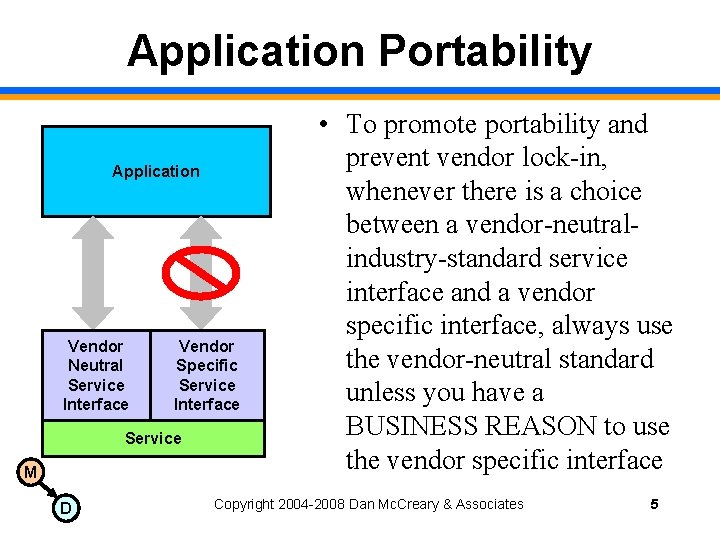 Application Portability

Application

Vendor Neutral Service Interface

Vendor Specific Service Interface

Service

M

D

• To promote portability and prevent vendor lock-in, whenever there is a choice between a vendor-neutral-industry-standard service interface and a vendor specific interface, always use the vendor-neutral standard unless you have a BUSINESS REASON to use the vendor specific interface

Copyright 2004-2008 Dan McCreary & Associates

5